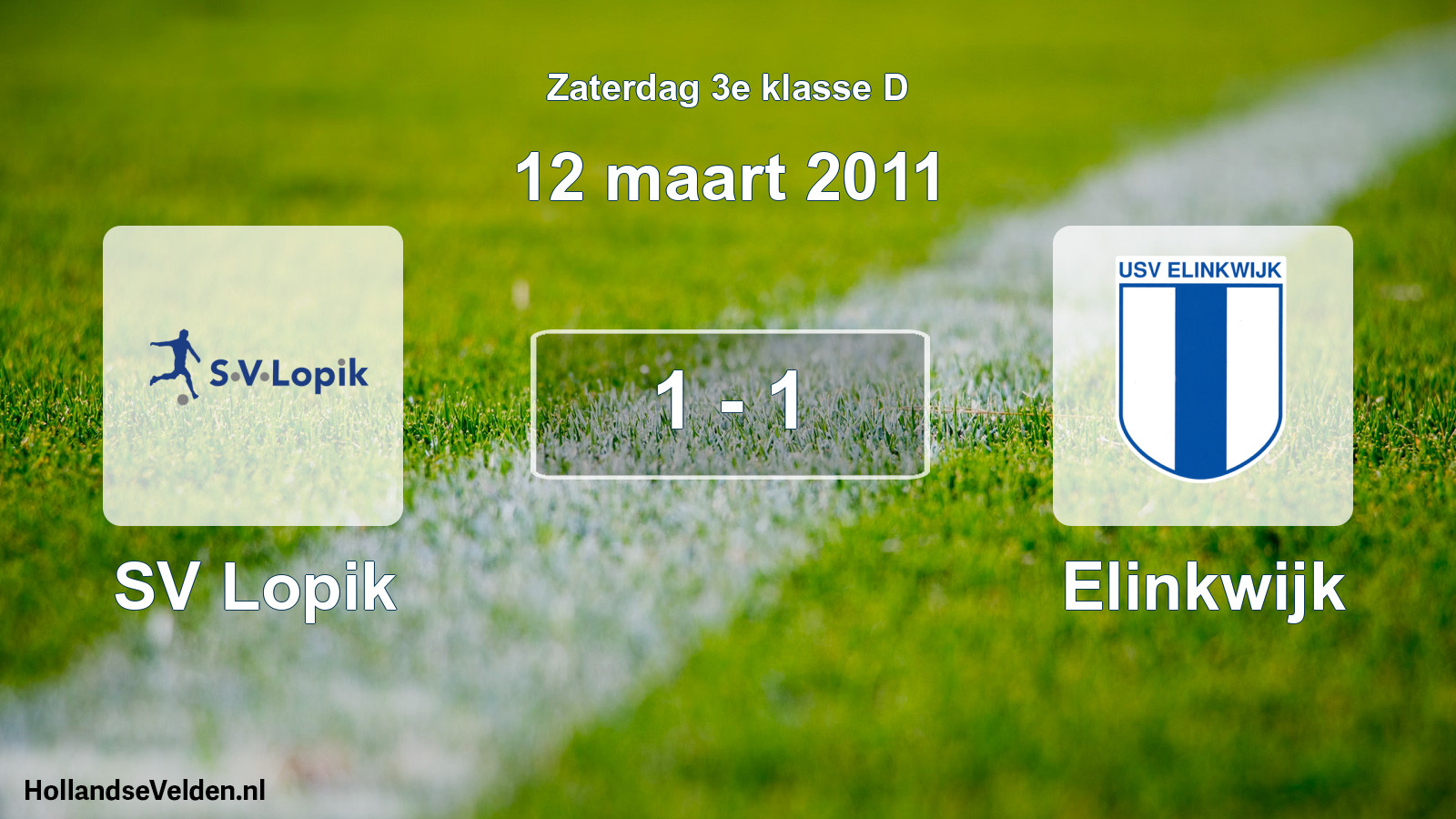 Zaterdag 3e klasse D

12 maart 2011

S·V·Lopik

1 - 1

USV ELINKWIJK

SV Lopik

Elinkwijk

HollandseVelden.nl